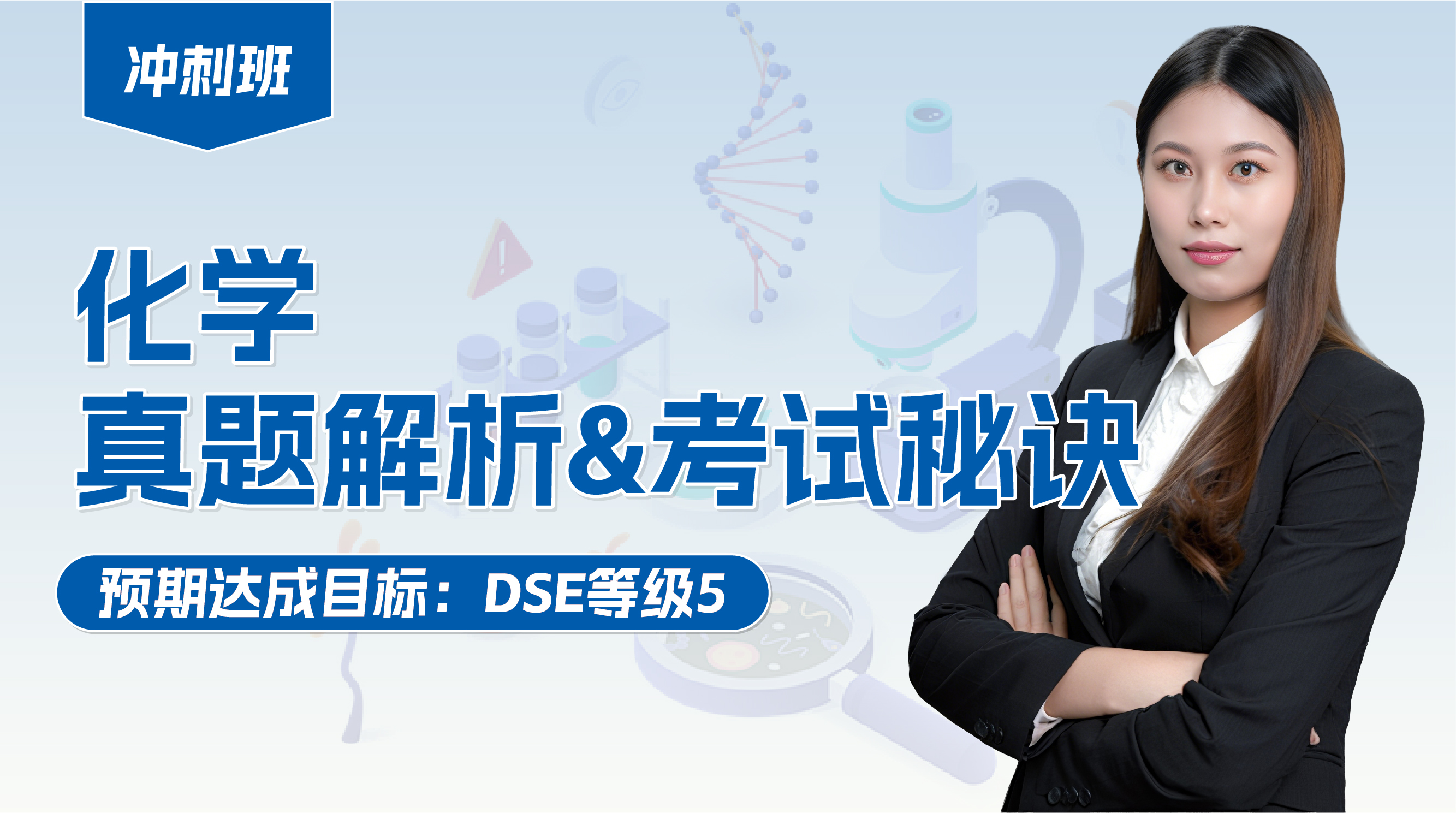 冲刺班

化学
真题解析&考试秘诀

预期达成目标：DSE等级5